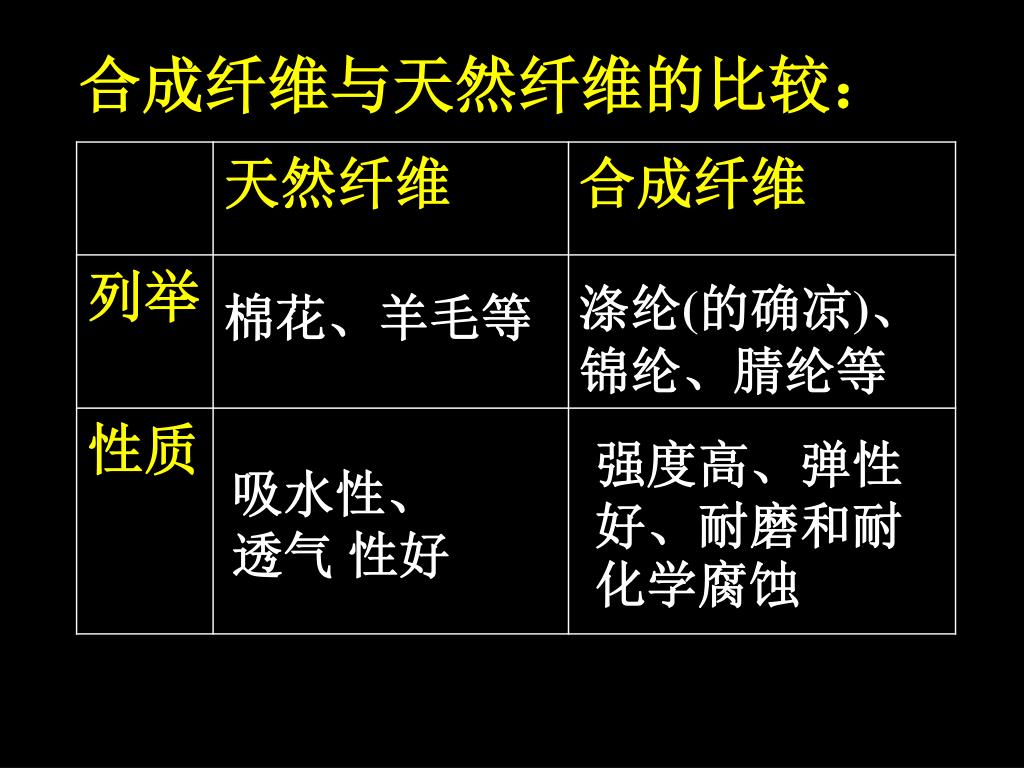 合成纤维与天然纤维的比较：

| | 天然纤维 | 合成纤维 |
|---|---|---|
| 列举 | 棉花、羊毛等 | 涤纶(的确凉)、锦纶、腈纶等 |
| 性质 | 吸水性、透气 性好 | 强度高、弹性好、耐磨和耐化学腐蚀 |